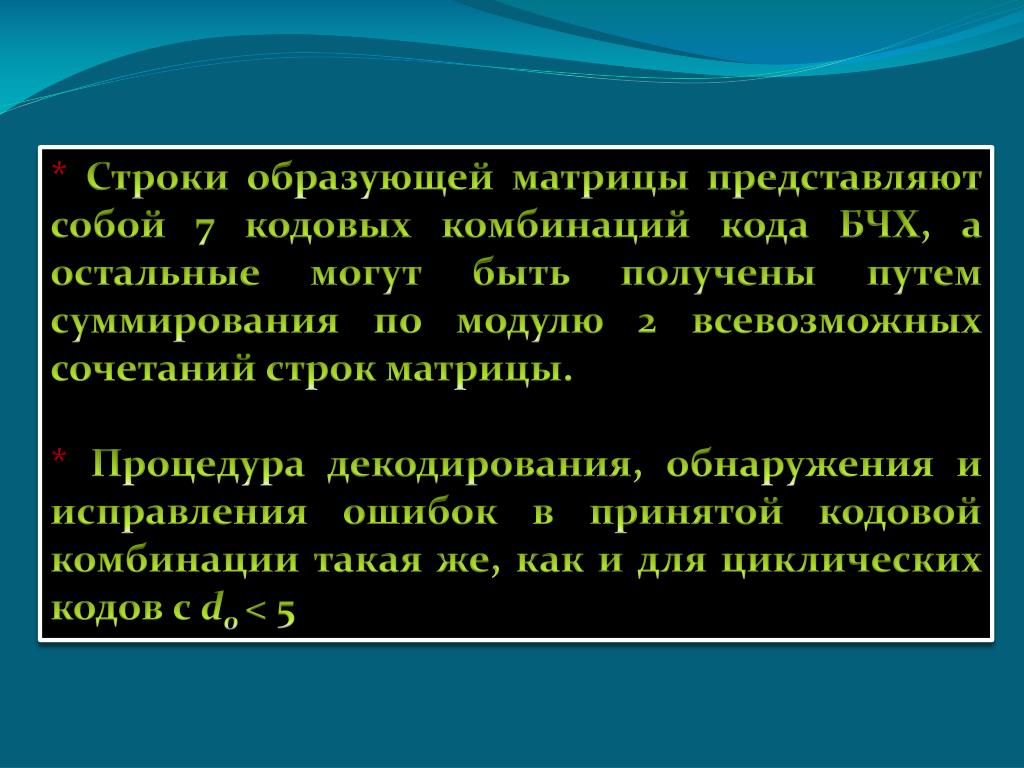 * Строки образующей матрицы представляют собой 7 кодовых комбинаций кода БЧХ, а остальные могут быть получены путем суммирования по модулю 2 всевозможных сочетаний строк матрицы.

* Процедура декодирования, обнаружения и исправления ошибок в принятой кодовой комбинации такая же, как и для циклических кодов с $d_0 < 5$